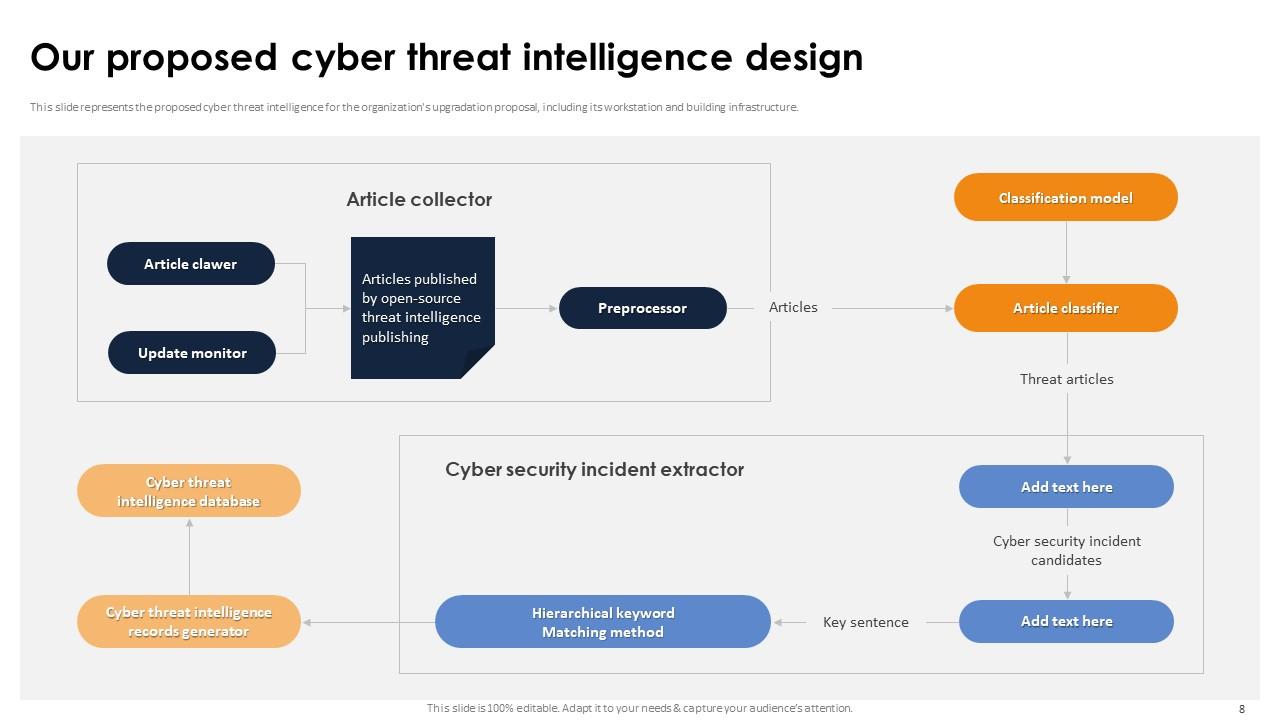 Our proposed cyber threat intelligence design

This slide represents the proposed cyber threat intelligence for the organization's upgradation proposal, including its workstation and building infrastructure.

Article collector

Article clawer

Update monitor

Articles published by open-source threat intelligence publishing

Preprocessor

Articles

Classification model

Article classifier

Threat articles

Cyber security incident extractor

Add text here

Cyber security incident candidates

Add text here

Key sentence

Hierarchical keyword Matching method

Cyber threat intelligence records generator

Cyber threat intelligence database

This slide is 100% editable. Adapt it to your needs & capture your audience's attention.

8